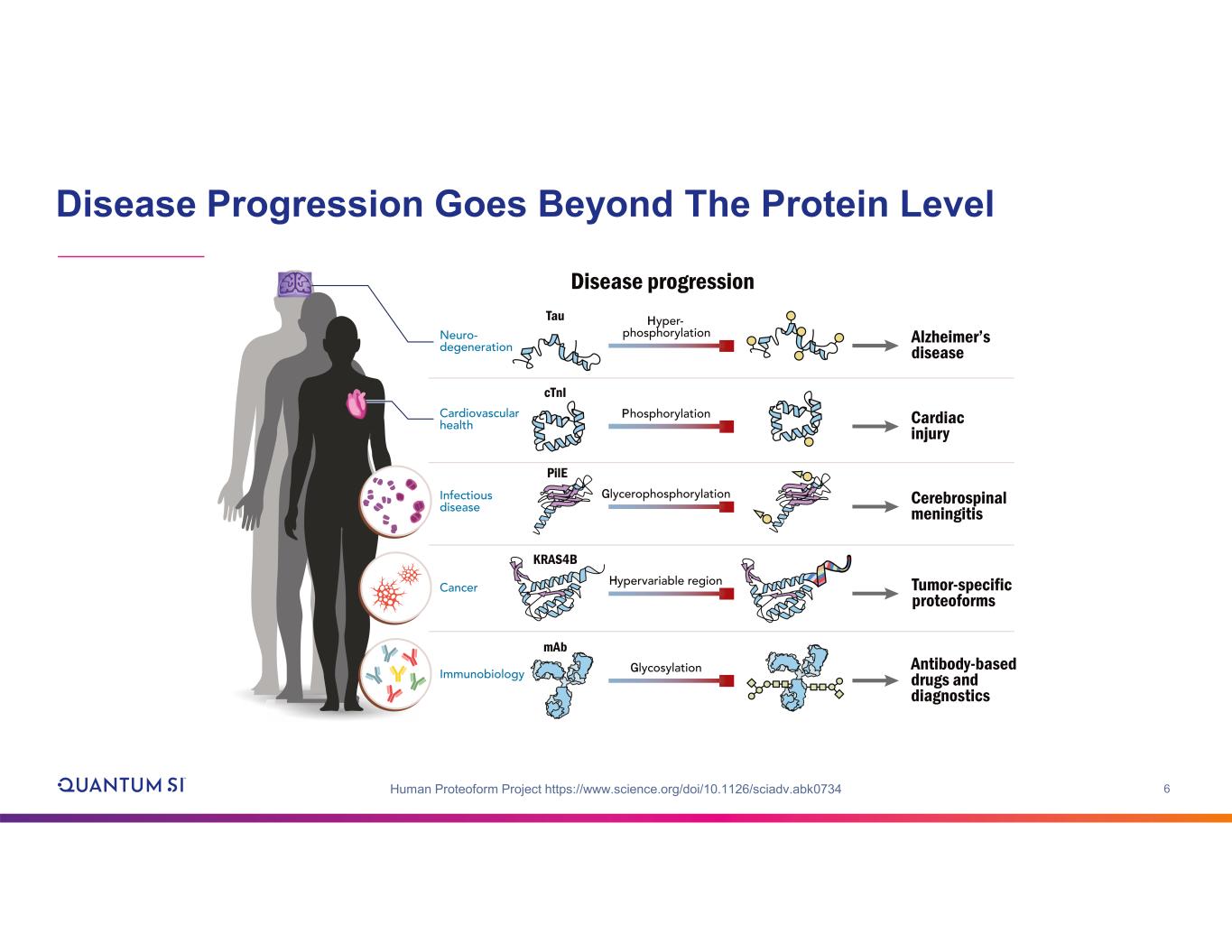 Disease Progression Goes Beyond The Protein Level

Disease progression

Neuro-degeneration
Tau
Hyper-phosphorylation
Alzheimer's disease

Cardiovascular health
cTnI
Phosphorylation
Cardiac injury

Infectious disease
PilE
Glycerophosphorylation
Cerebrospinal meningitis

Cancer
KRAS4B
Hypervariable region
Tumor-specific proteoforms

Immunobiology
mAb
Glycosylation
Antibody-based drugs and diagnostics

QUANTUM SI

Human Proteoform Project https://www.science.org/doi/10.1126/sciadv.abk0734

6